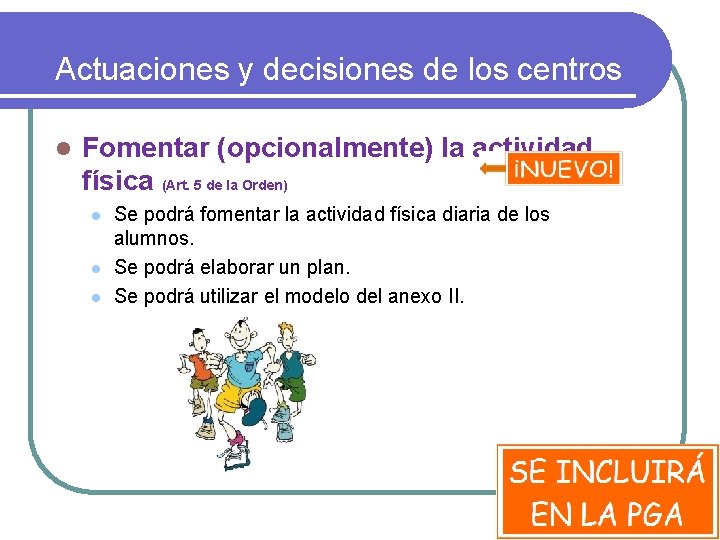 Actuaciones y decisiones de los centros

Fomentar (opcionalmente) la actividad física (Art. 5 de la Orden)

¡NUEVO!

Se podrá fomentar la actividad física diaria de los alumnos.

Se podrá elaborar un plan.

Se podrá utilizar el modelo del anexo II.

SE INCLUIRÁ EN LA PGA